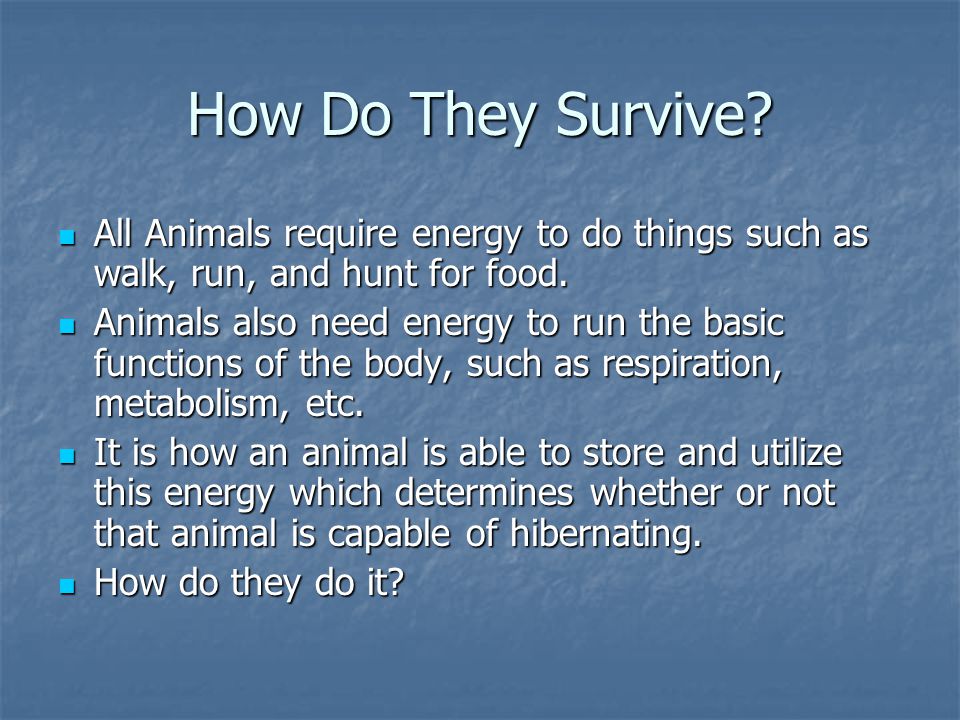 How Do They Survive?

- All Animals require energy to do things such as walk, run, and hunt for food.
- Animals also need energy to run the basic functions of the body, such as respiration, metabolism, etc.
- It is how an animal is able to store and utilize this energy which determines whether or not that animal is capable of hibernating.
- How do they do it?